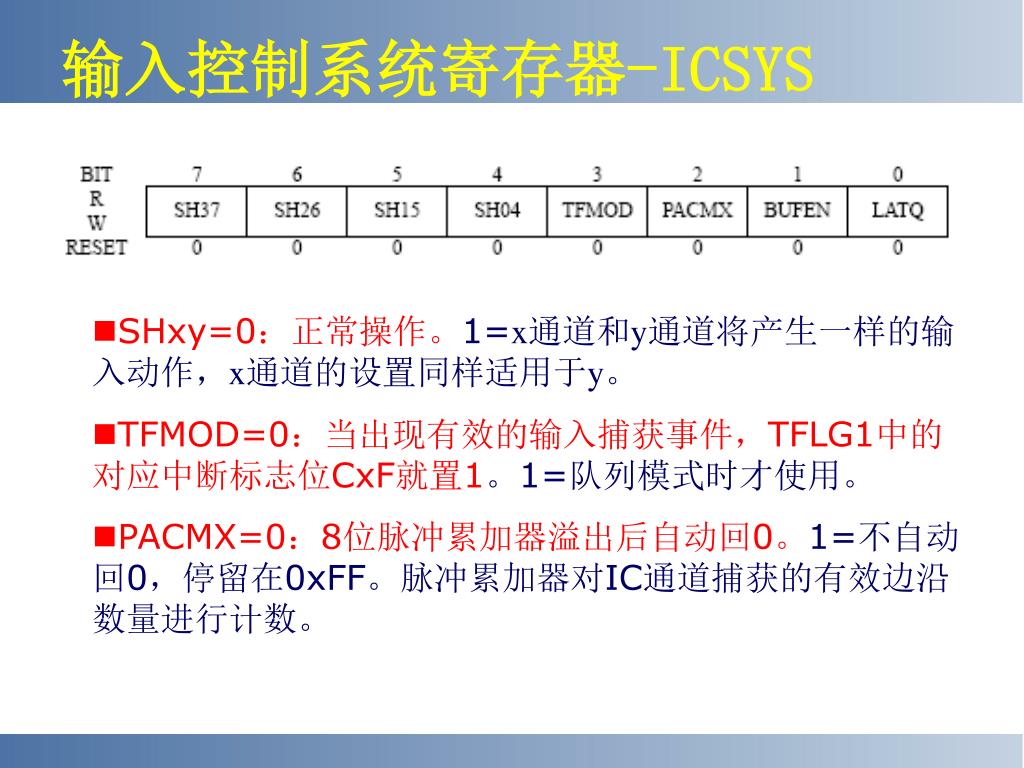 输入控制系统寄存器-ICSYS

| BIT | 7 | 6 | 5 | 4 | 3 | 2 | 1 | 0 |
|---|---|---|---|---|---|---|---|---|
| R W | SH37 | SH26 | SH15 | SH04 | TFMOD | PACMX | BUFEN | LATQ |
| RESET | 0 | 0 | 0 | 0 | 0 | 0 | 0 | 0 |

■SHxy=0：正常操作。1=x通道和y通道将产生一样的输入动作，x通道的设置同样适用于y。

■TFMOD=0：当出现有效的输入捕获事件，TFLG1中的对应中断标志位CxF就置1。1=队列模式时才使用。

■PACMX=0：8位脉冲累加器溢出后自动回0。1=不自动回0，停留在0xFF。脉冲累加器对IC通道捕获的有效边沿数量进行计数。